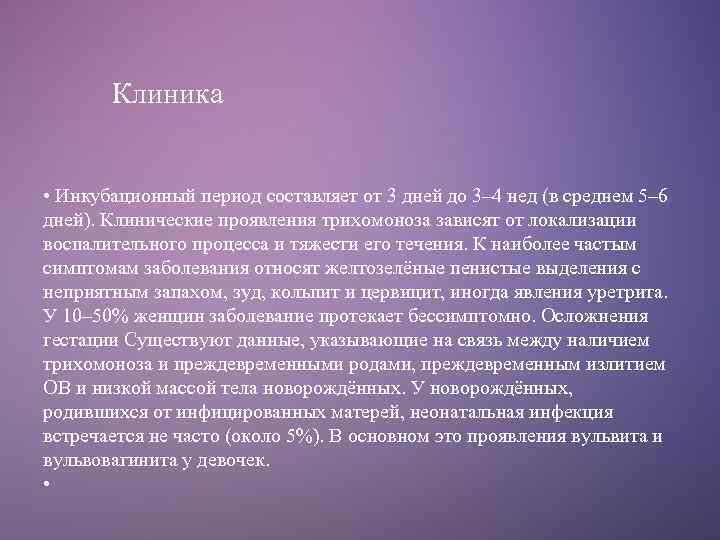 Клиника

• Инкубационный период составляет от 3 дней до 3–4 нед (в среднем 5–6 дней). Клинические проявления трихомоноза зависят от локализации воспалительного процесса и тяжести его течения. К наиболее частым симптомам заболевания относят желтозелёные пенистые выделения с неприятным запахом, зуд, кольпит и цервицит, иногда явления уретрита. У 10–50% женщин заболевание протекает бессимптомно. Осложнения гестации Существуют данные, указывающие на связь между наличием трихомоноза и преждевременными родами, преждевременным излитием ОВ и низкой массой тела новорождённых. У новорождённых, родившихся от инфицированных матерей, неонатальная инфекция встречается не часто (около 5%). В основном это проявления вульвита и вульвовагинита у девочек.

•